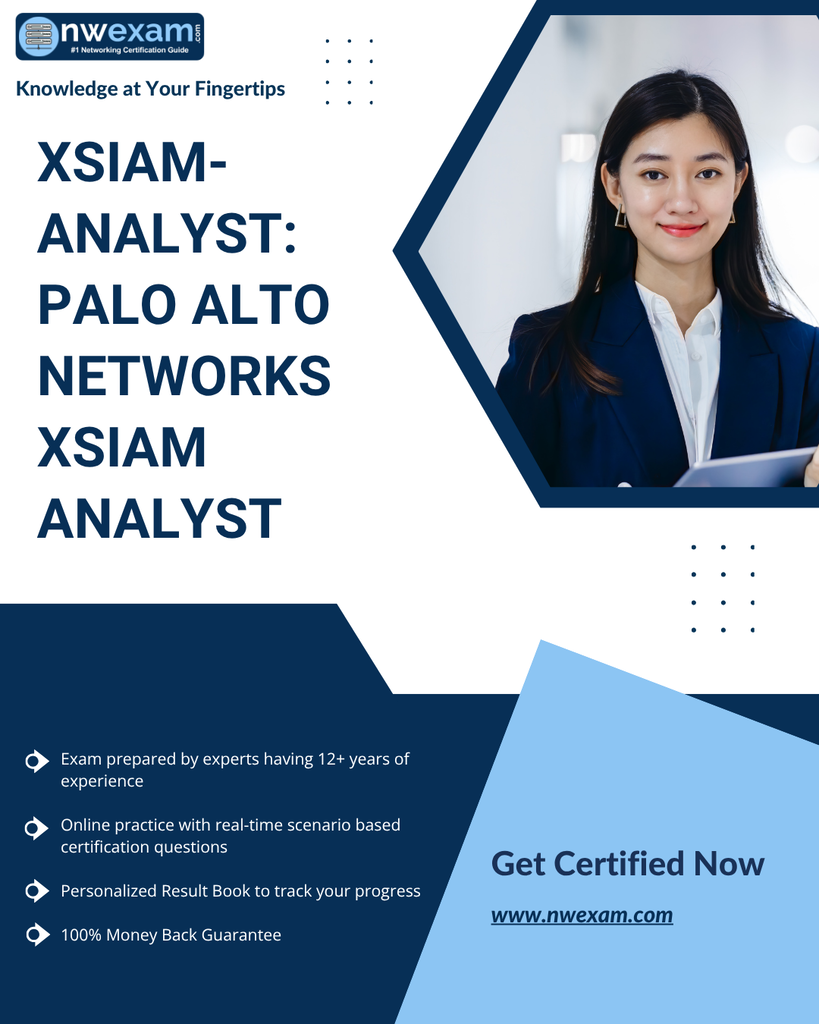 nwexam.com
#1 Networking Certification Guide

Knowledge at Your Fingertips

XSIAM-ANALYST: PALO ALTO NETWORKS XSIAM ANALYST

Exam prepared by experts having 12+ years of experience

Online practice with real-time scenario based certification questions

Personalized Result Book to track your progress

100% Money Back Guarantee

Get Certified Now

www.nwexam.com